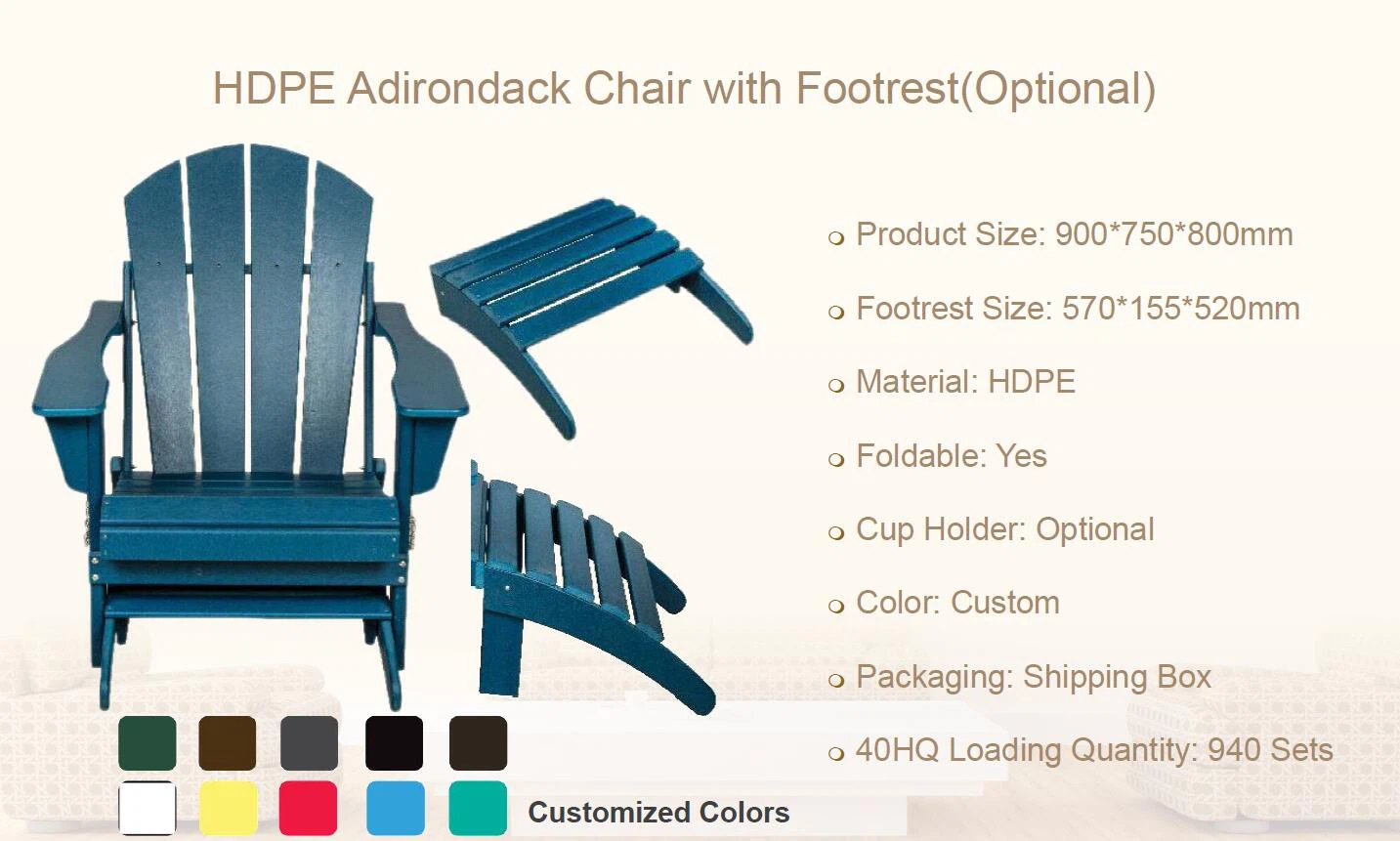 HDPE Adirondack Chair with Footrest(Optional)

Product Size: 900*750*800mm

Footrest Size: 570*155*520mm

Material: HDPE

Foldable: Yes

Cup Holder: Optional

Color: Custom

Packaging: Shipping Box

40HQ Loading Quantity: 940 Sets

Customized Colors